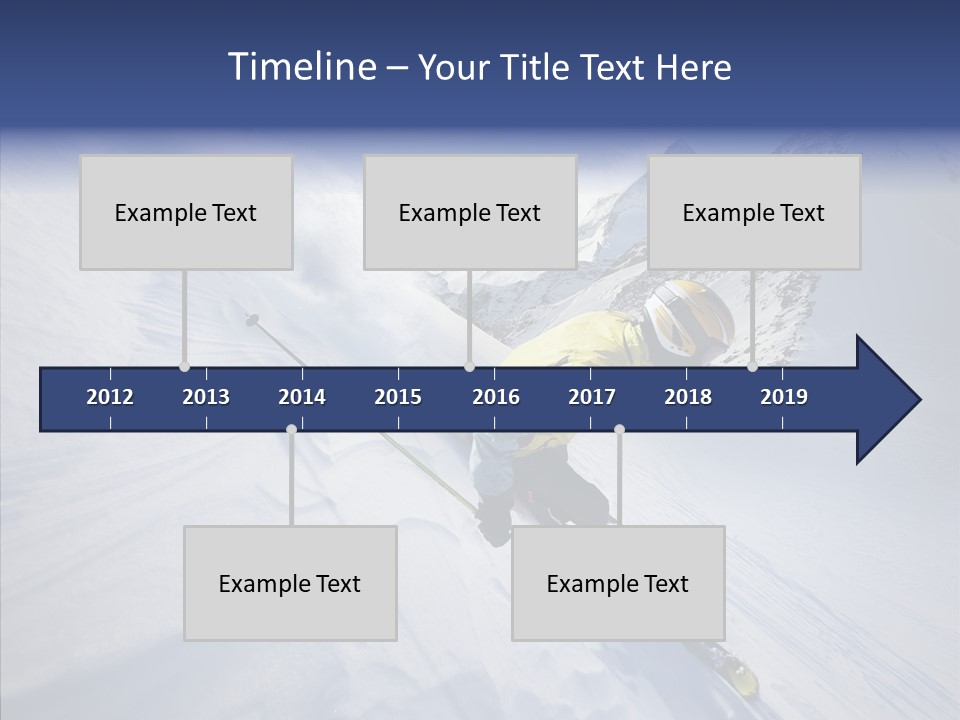 Timeline – Your Title Text Here

Example Text

Example Text

Example Text

2012 2013 2014 2015 2016 2017 2018 2019

Example Text

Example Text